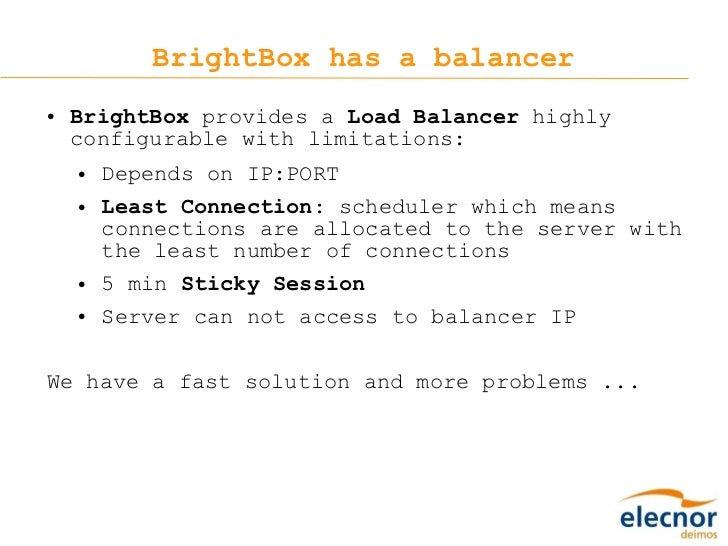 BrightBox has a balancer

• BrightBox provides a Load Balancer highly configurable with limitations:

• Depends on IP:PORT

• Least Connection: scheduler which means connections are allocated to the server with the least number of connections

• 5 min Sticky Session

• Server can not access to balancer IP

We have a fast solution and more problems ...

elecnor
deimos